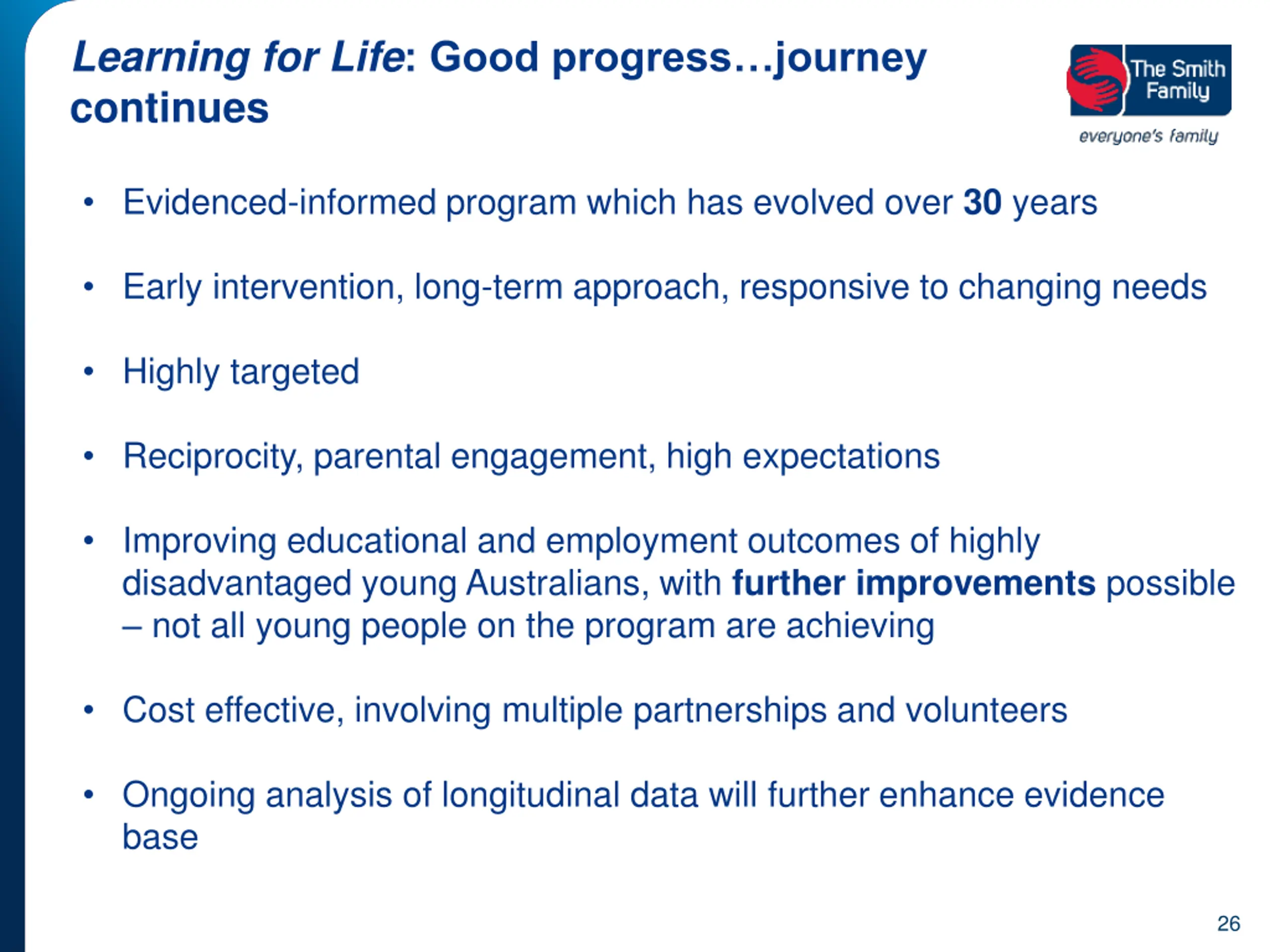 Learning for Life: Good progress…journey continues

The Smith Family
everyone's family

• Evidenced-informed program which has evolved over 30 years

• Early intervention, long-term approach, responsive to changing needs

• Highly targeted

• Reciprocity, parental engagement, high expectations

• Improving educational and employment outcomes of highly disadvantaged young Australians, with further improvements possible – not all young people on the program are achieving

• Cost effective, involving multiple partnerships and volunteers

• Ongoing analysis of longitudinal data will further enhance evidence base

26